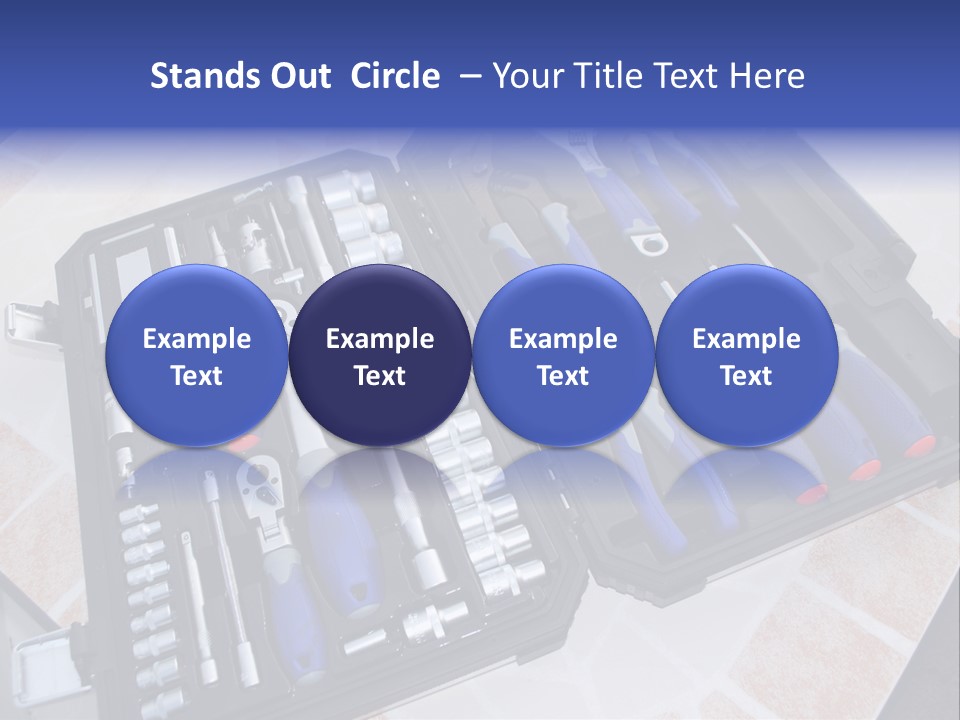 Stands Out Circle – Your Title Text Here

Example Text

Example Text

Example Text

Example Text